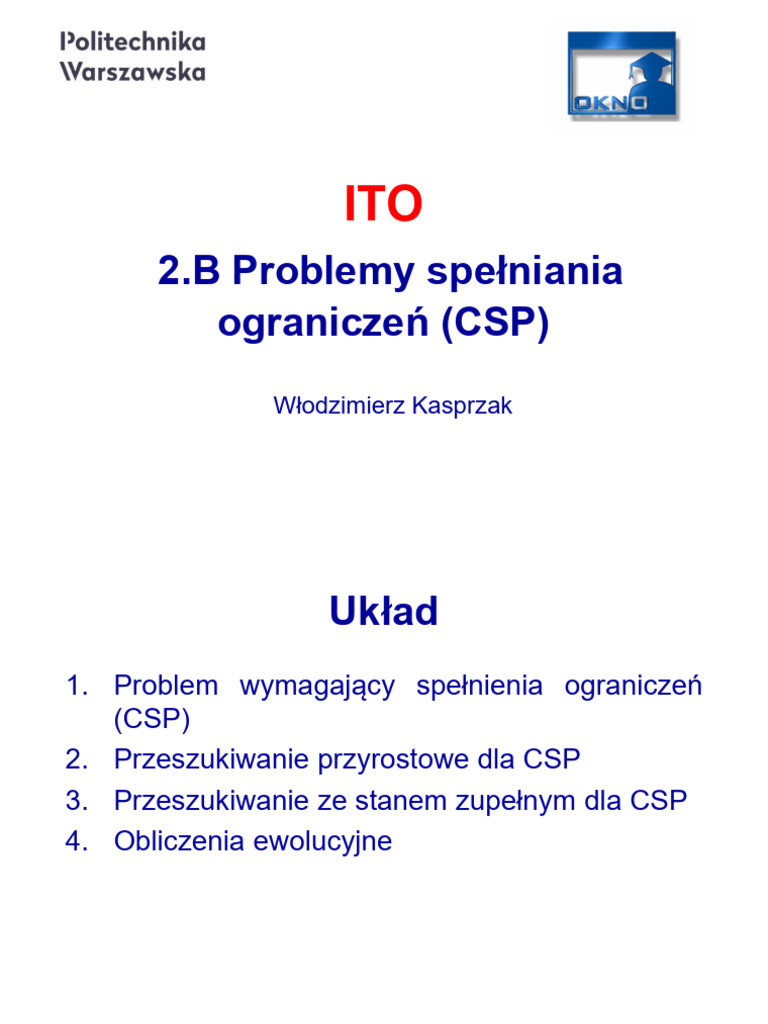 Politechnika
Warszawska

OKNO

ITO

2.B Problemy spełniania ograniczeń (CSP)

Włodzimierz Kasprzak

Układ

1. Problem wymagający spełnienia ograniczeń (CSP)
2. Przeszukiwanie przyrostowe dla CSP
3. Przeszukiwanie ze stanem zupełnym dla CSP
4. Obliczenia ewolucyjne